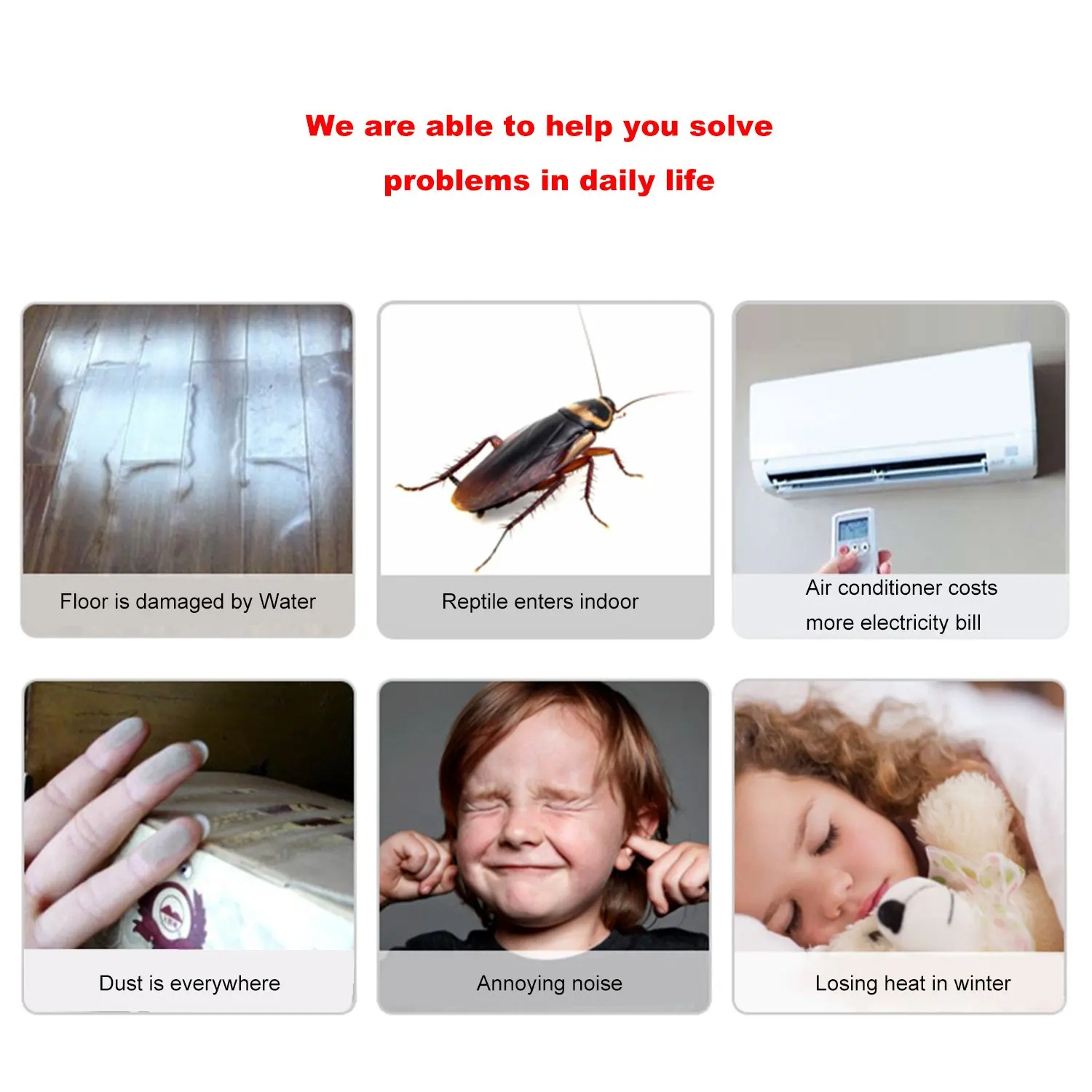 We are able to help you solve problems in daily life

Floor is damaged by Water

Reptile enters indoor

Air conditioner costs more electricity bill

Dust is everywhere

Annoying noise

Losing heat in winter